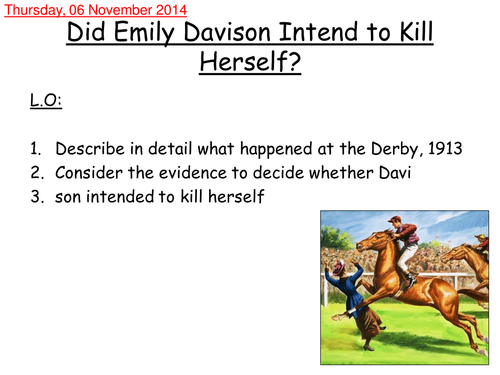 Thursday, 06 November 2014

Did Emily Davison Intend to Kill Herself?

L.O:

1. Describe in detail what happened at the Derby, 1913
2. Consider the evidence to decide whether Davi
3. son intended to kill herself